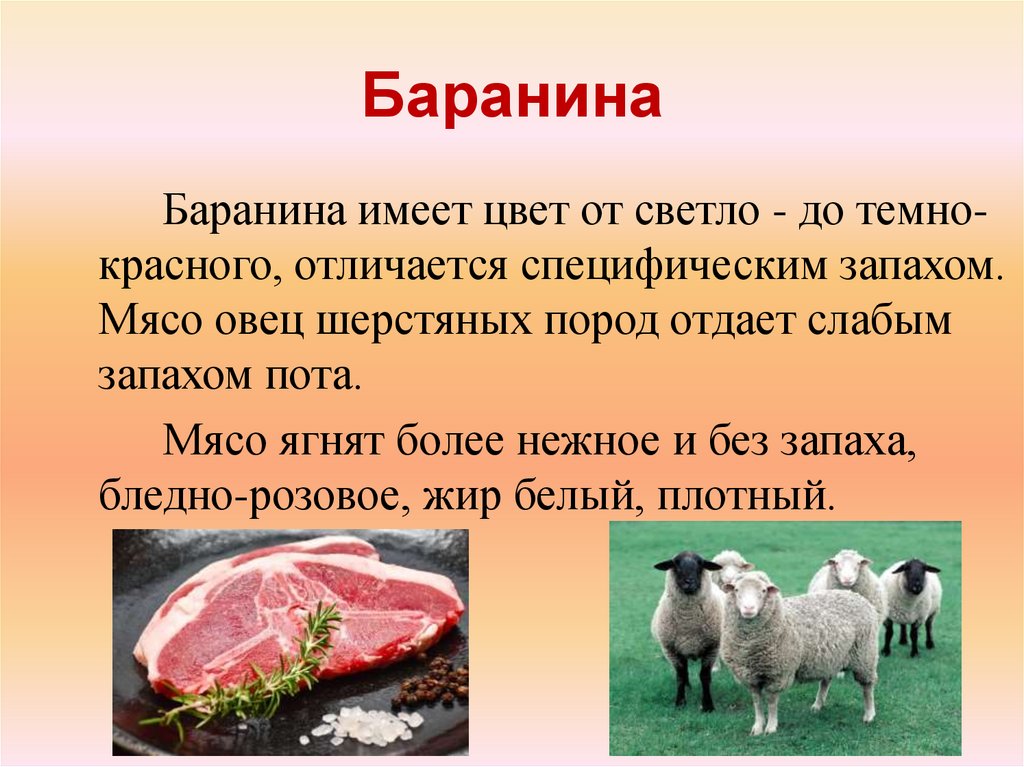 Баранина

Баранина имеет цвет от светло - до темно-красного, отличается специфическим запахом. Мясо овец шерстяных пород отдает слабым запахом пота.

Мясо ягнят более нежное и без запаха, бледно-розовое, жир белый, плотный.